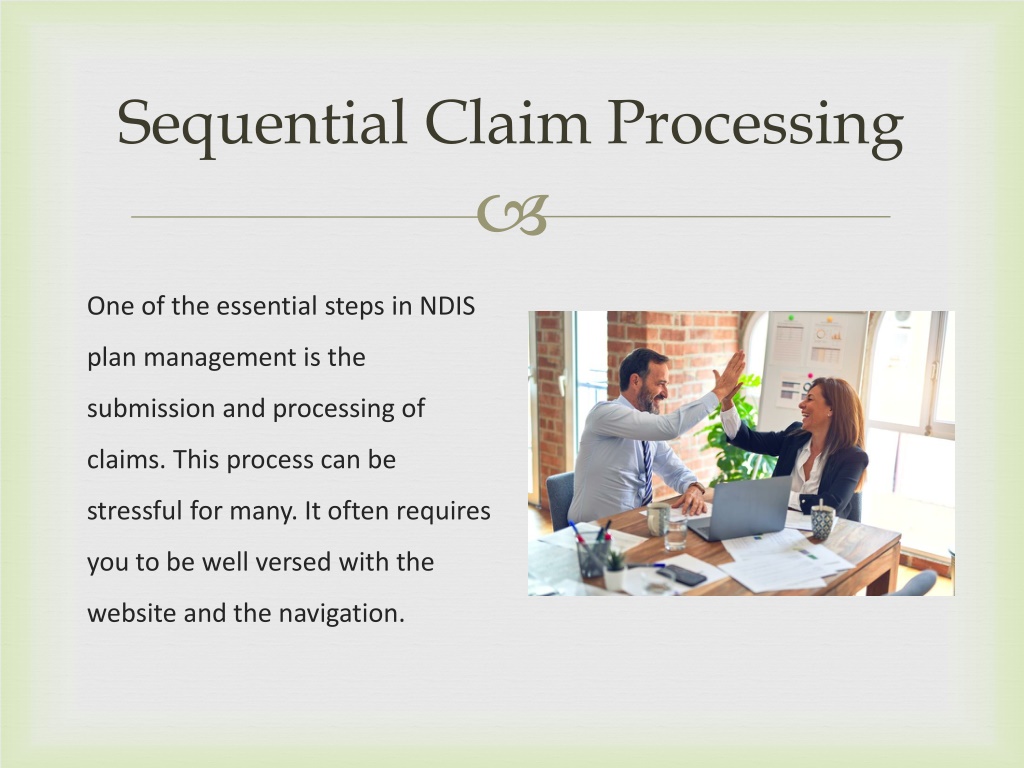 Sequential Claim Processing

One of the essential steps in NDIS plan management is the submission and processing of claims. This process can be stressful for many. It often requires you to be well versed with the website and the navigation.